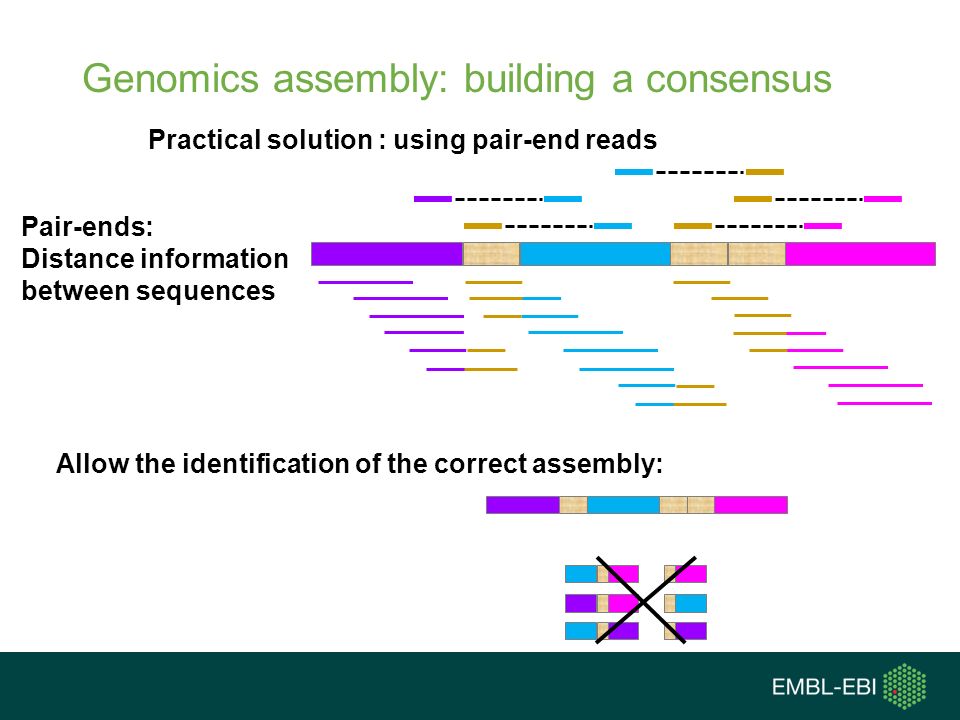 Genomics assembly: building a consensus

Practical solution : using pair-end reads

Pair-ends:
Distance information between sequences

Allow the identification of the correct assembly:

EMBL-EBI